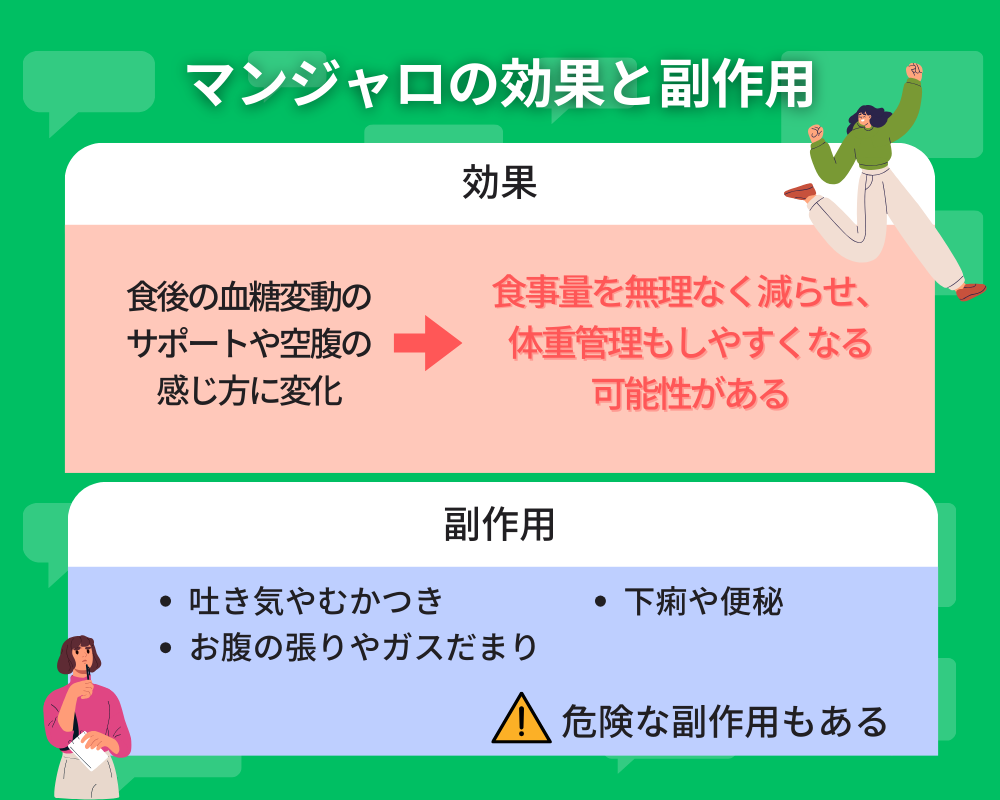 マンジャロの効果と副作用

効果

食後の血糖変動のサポートや空腹の感じ方に変化

食事量を無理なく減らせ、体重管理もしやすくなる可能性がある

副作用

• 吐き気やむかつき
• お腹の張りやガスだまり
• 下痢や便秘

危険な副作用もある